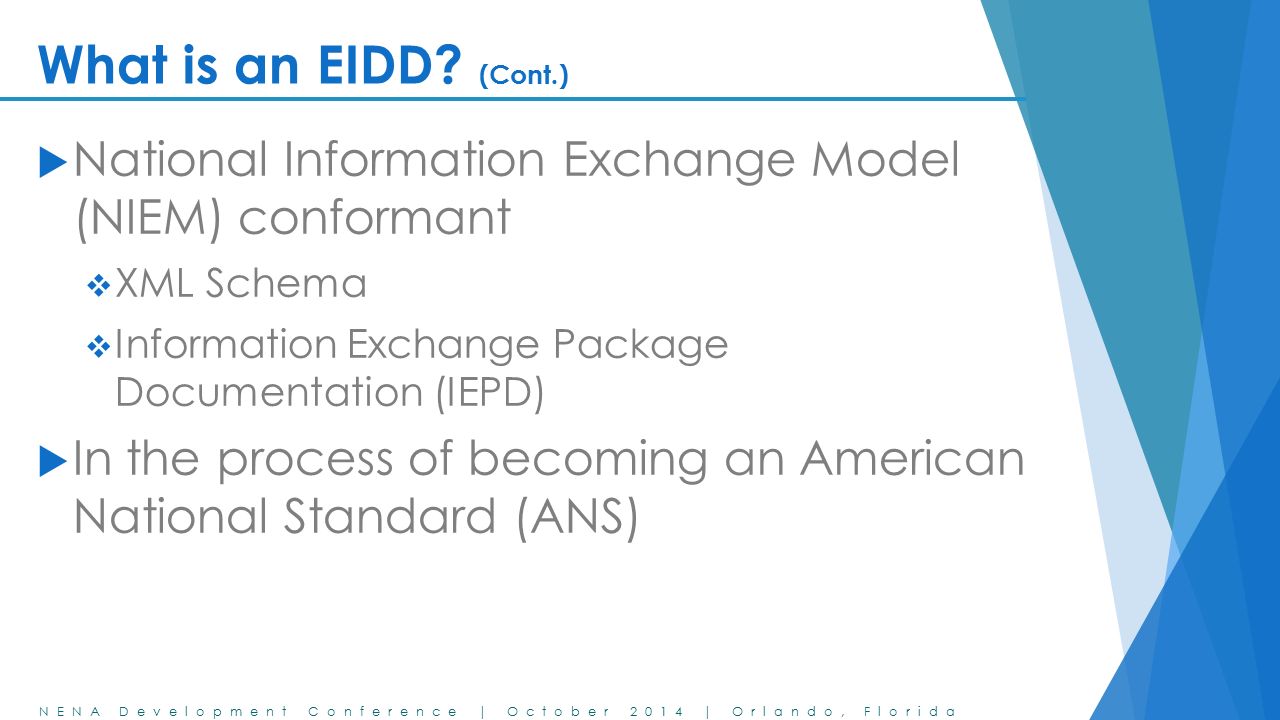 What is an EIDD? (Cont.)

National Information Exchange Model (NIEM) conformant

XML Schema

Information Exchange Package Documentation (IEPD)

In the process of becoming an American National Standard (ANS)

NENA Development Conference | October 2014 | Orlando, Florida